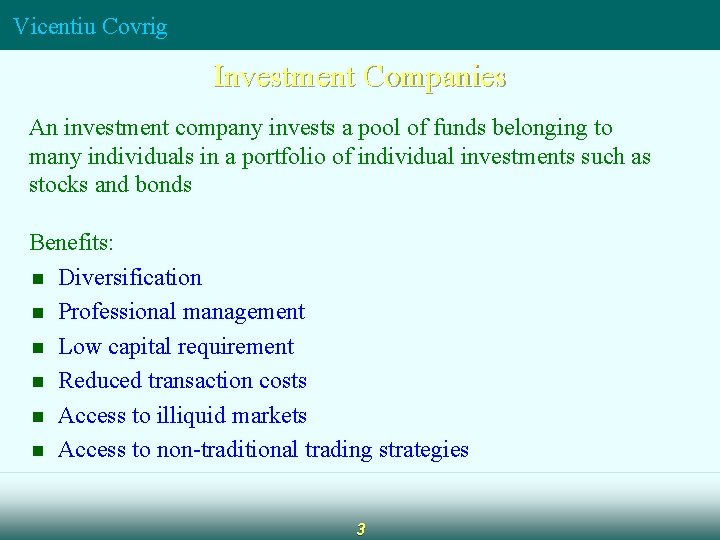 Vicentiu Covrig

Investment Companies

An investment company invests a pool of funds belonging to many individuals in a portfolio of individual investments such as stocks and bonds

Benefits:

- Diversification
- Professional management
- Low capital requirement
- Reduced transaction costs
- Access to illiquid markets
- Access to non-traditional trading strategies

3